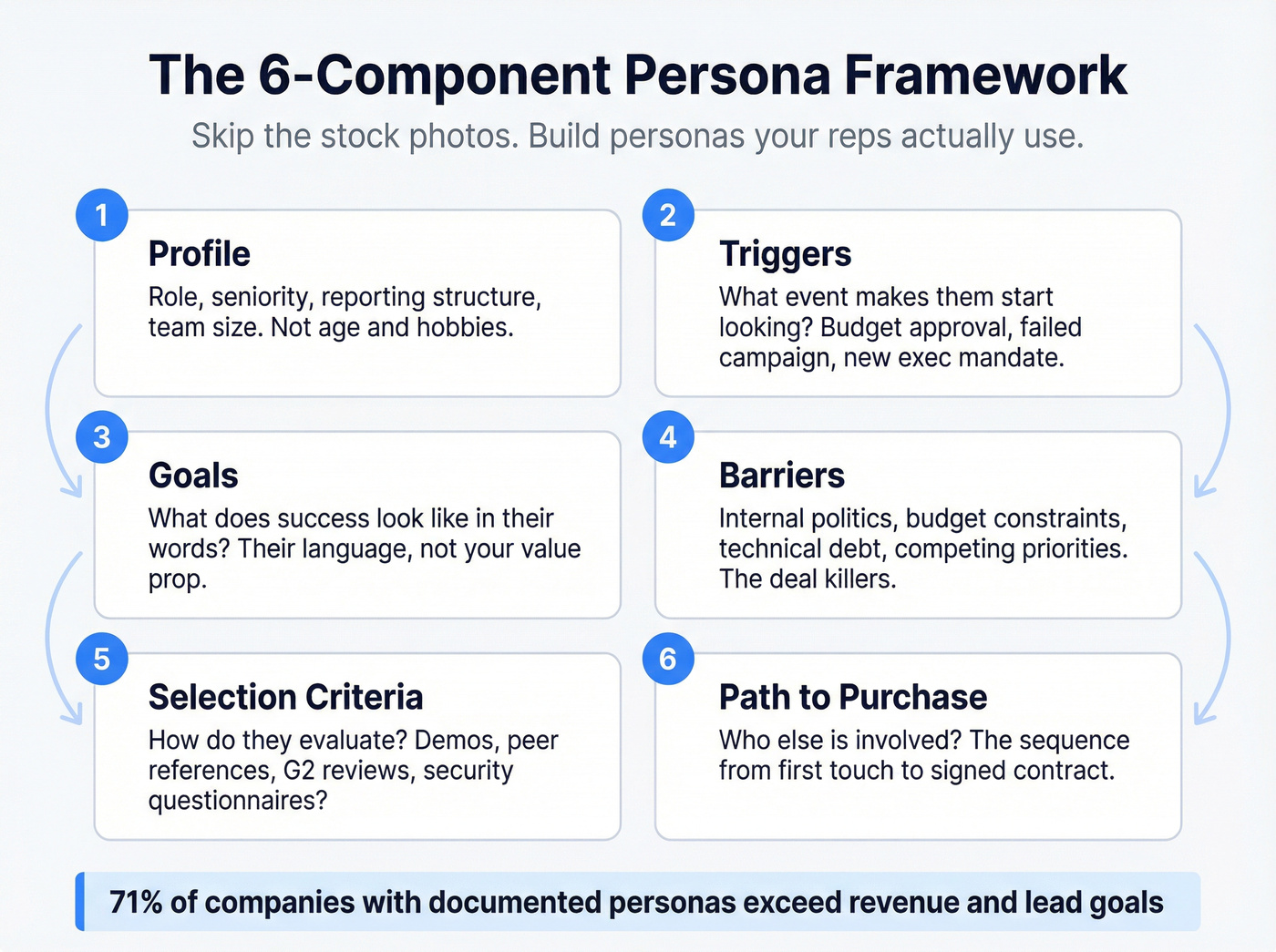 The 6-Component Persona Framework

Skip the stock photos. Build personas your reps actually use.

1
Profile
Role, seniority, reporting structure, team size. Not age and hobbies.

2
Triggers
What event makes them start looking? Budget approval, failed campaign, new exec mandate.

3
Goals
What does success look like in their words? Their language, not your value prop.

4
Barriers
Internal politics, budget constraints, technical debt, competing priorities. The deal killers.

5
Selection Criteria
How do they evaluate? Demos, peer references, G2 reviews, security questionnaires?

6
Path to Purchase
Who else is involved? The sequence from first touch to signed contract.

71% of companies with documented personas exceed revenue and lead goals